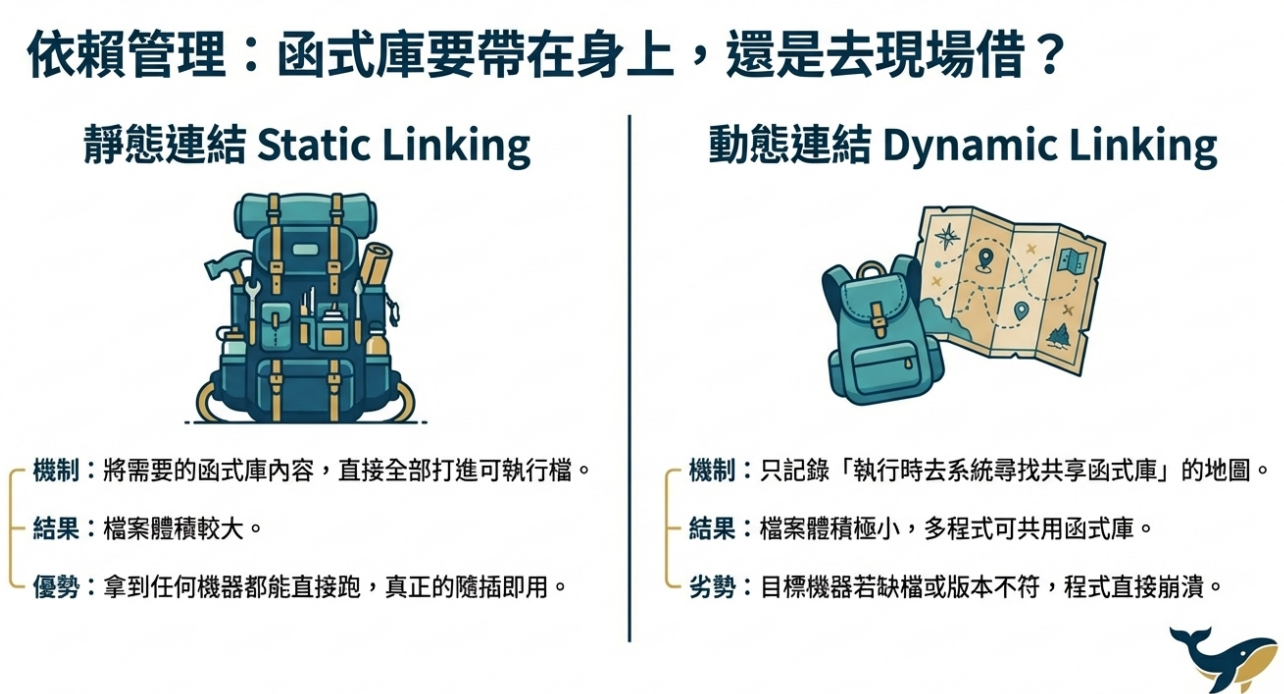 依賴管理：函式庫要帶在身上，還是去現場借？

靜態連結 Static Linking

機制：將需要的函式庫內容，直接全部打進可執行檔。

結果：檔案體積較大。

優勢：拿到任何機器都能直接跑，真正的隨插即用。

動態連結 Dynamic Linking

機制：只記錄「執行時去系統尋找共享函式庫」的地圖。

結果：檔案體積極小，多程式可共用函式庫。

劣勢：目標機器若缺檔或版本不符，程式直接崩潰。